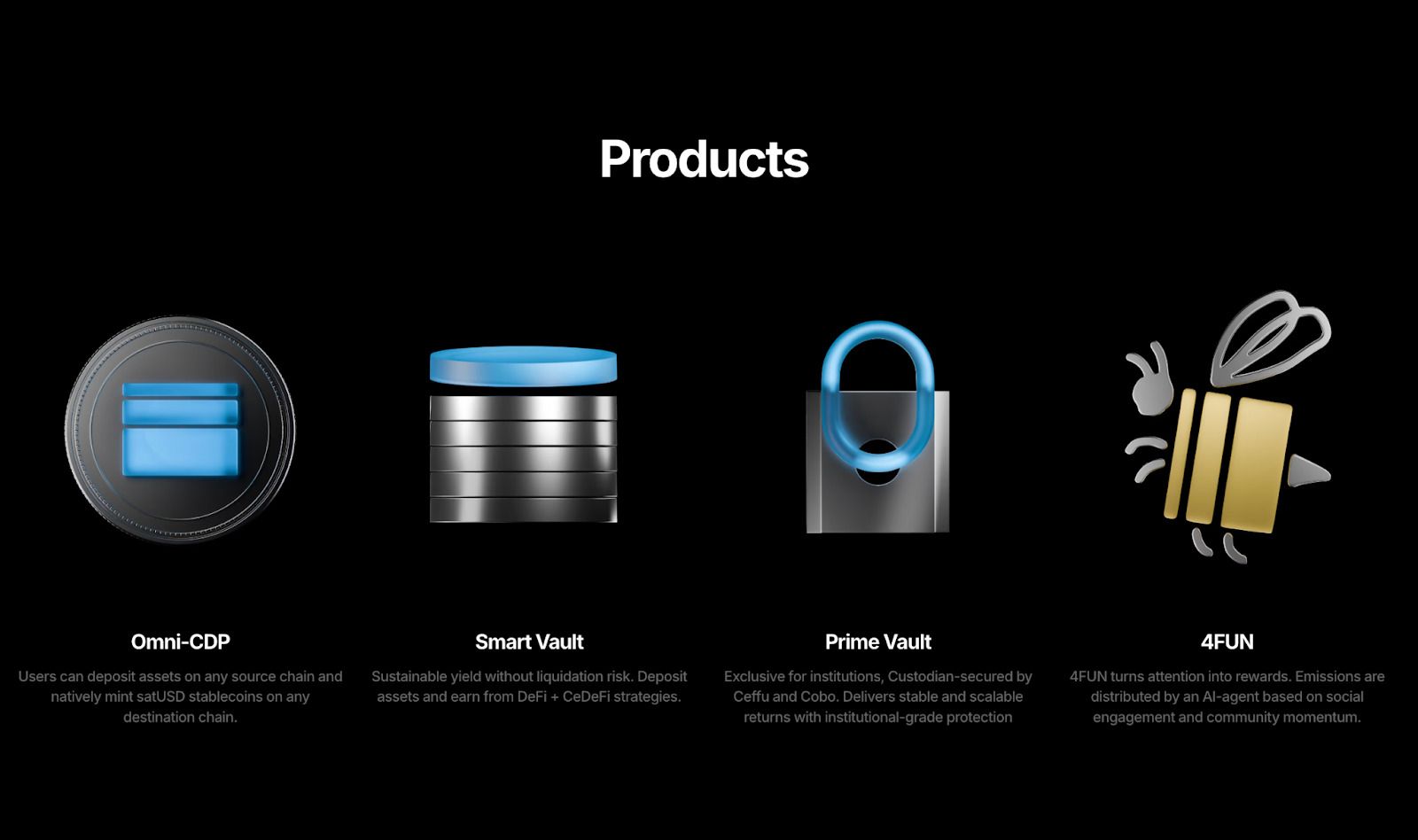 Products

Omni-CDP

Users can deposit assets on any source chain and natively mint satUSD stablecoins on any destination chain.

Smart Vault

Sustainable yield without liquidation risk. Deposit assets and earn from DeFi + CeDeFi strategies.

Prime Vault

Exclusive for institutions, Custodian-secured by Ceffu and Cobo. Delivers stable and scalable returns with institutional-grade protection

4FUN

4FUN turns attention into rewards. Emissions are distributed by an AI-agent based on social engagement and community momentum.